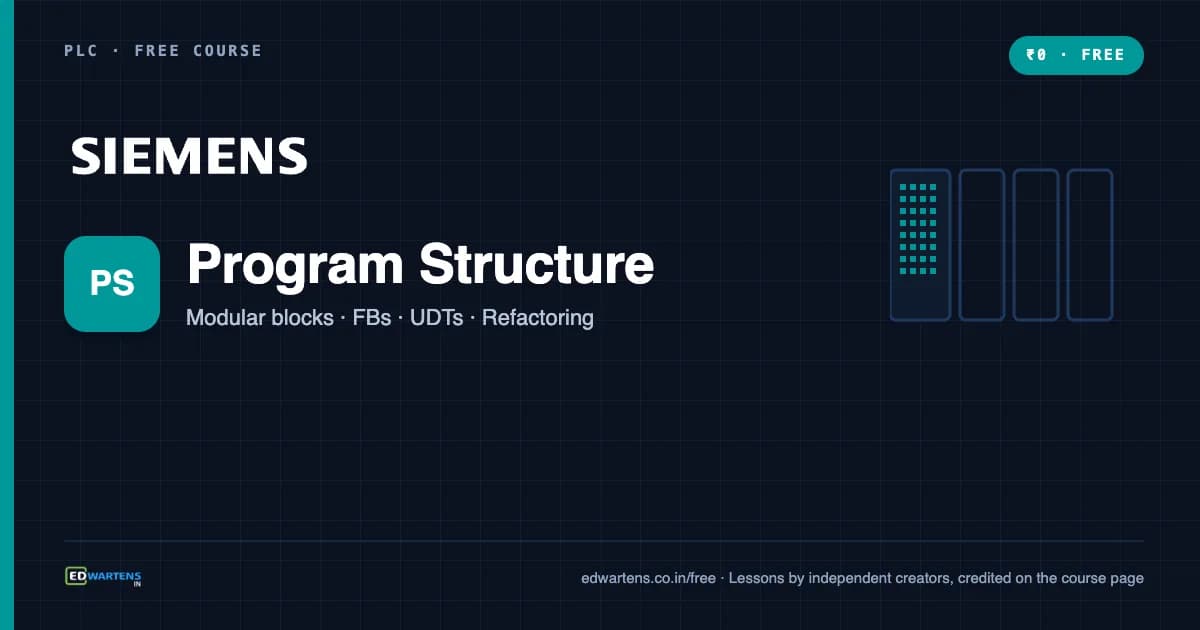 PLC · FREE COURSE

₹0 · FREE

SIEMENS

PS

Program Structure

Modular blocks · FBs · UDTs · Refactoring

EDWARTENS IN

edwartens.co.in/free · Lessons by independent creators, credited on the course page